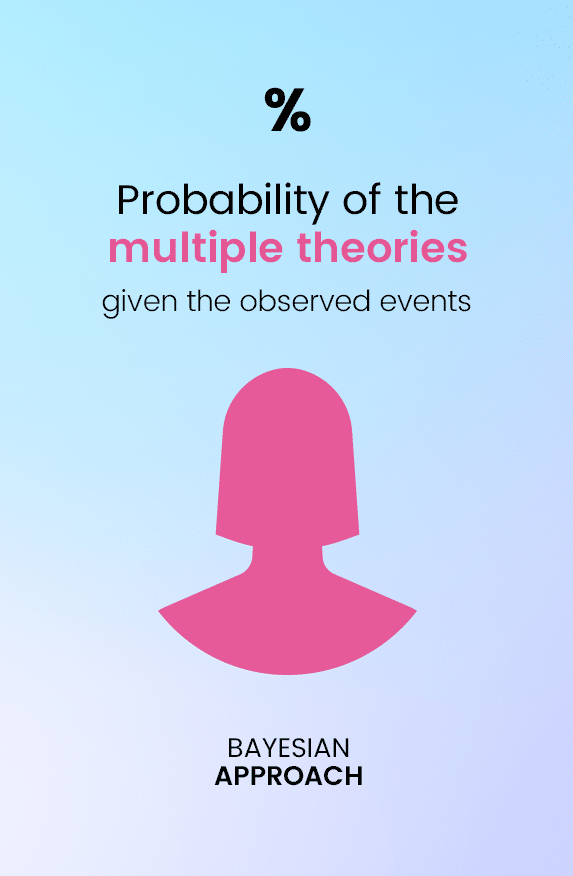 %

Probability of the multiple theories given the observed events

BAYESIAN
APPROACH